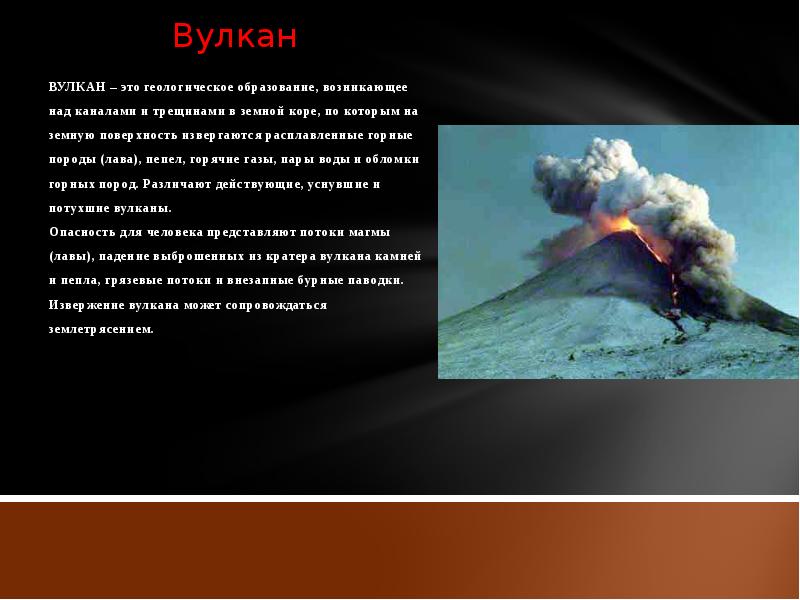 Вулкан

ВУЛКАН – это геологическое образование, возникающее над каналами и трещинами в земной коре, по которым на земную поверхность извергаются расплавленные горные породы (лава), пепел, горячие газы, пары воды и обломки горных пород. Различают действующие, уснувшие и потухшие вулканы.
Опасность для человека представляют потоки магмы (лавы), падение выброшенных из кратера вулкана камней и пепла, грязевые потоки и внезапные бурные паводки.
Извержение вулкана может сопровождаться землетрясением.